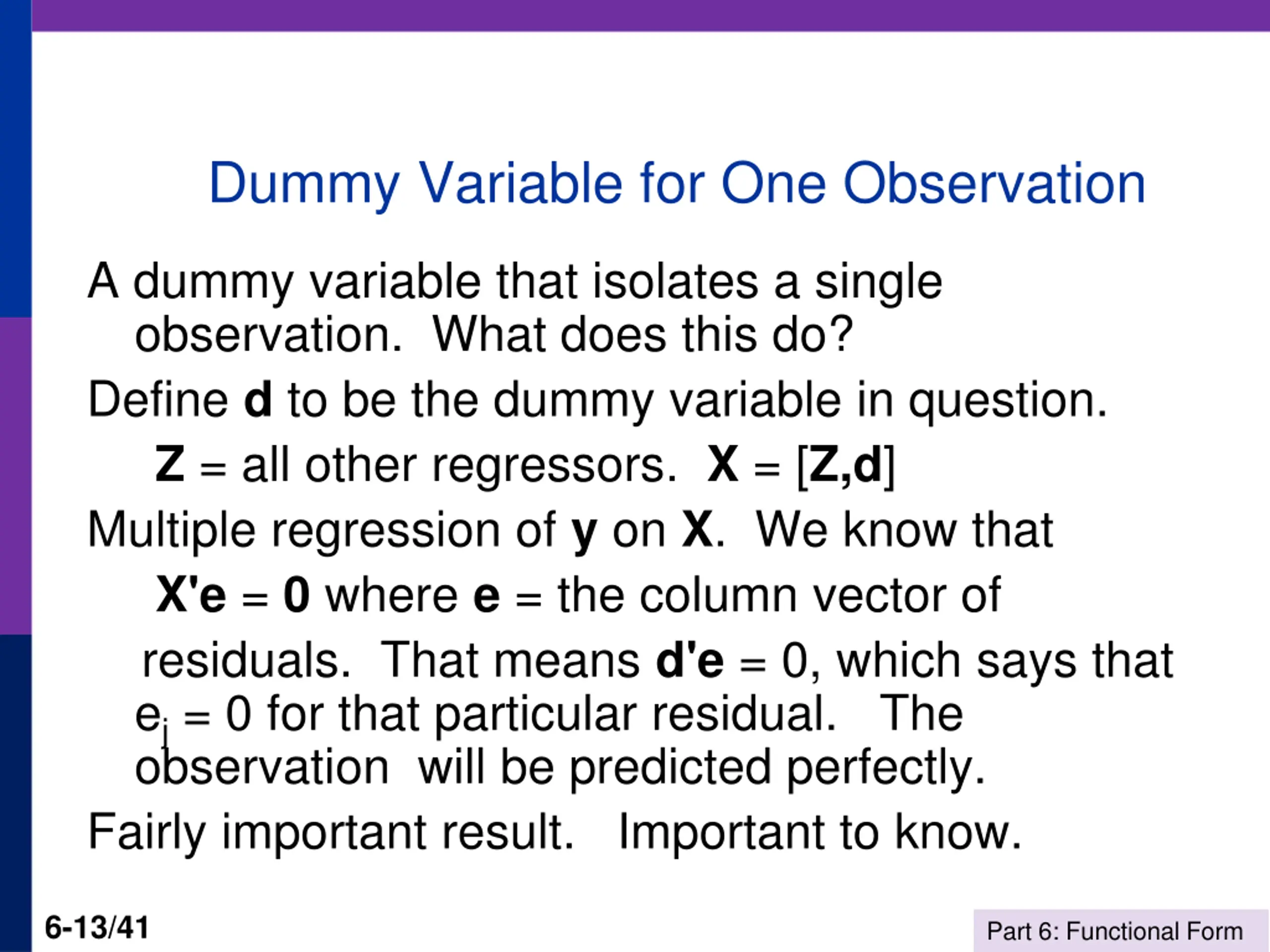 Dummy Variable for One Observation

A dummy variable that isolates a single observation. What does this do?

Define **d** to be the dummy variable in question.

**Z** = all other regressors. **X** = [**Z**,**d**]

Multiple regression of **y** on **X**. We know that

**X'e** = **0** where **e** = the column vector of residuals. That means **d'e** = 0, which says that $e_j$ = 0 for that particular residual. The observation will be predicted perfectly.

Fairly important result. Important to know.

6-13/41

Part 6: Functional Form